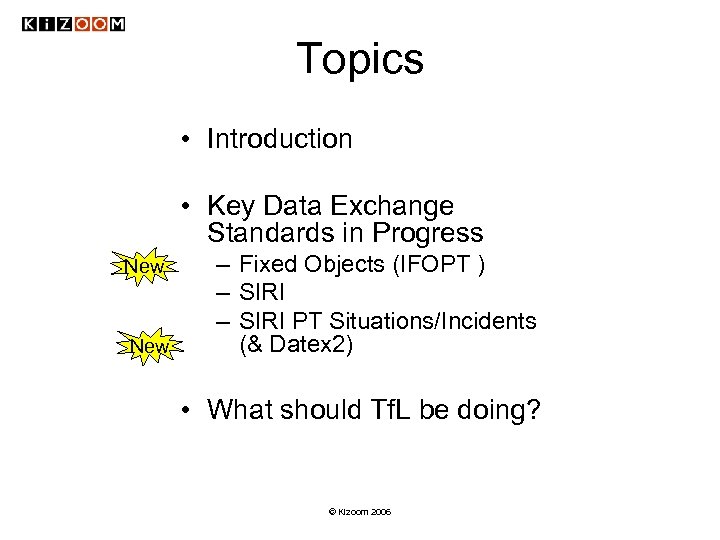 KiZOOM

Topics

• Introduction

• Key Data Exchange Standards in Progress
New
– Fixed Objects (IFOPT )
– SIRI
New
– SIRI PT Situations/Incidents (& Datex2)

• What should TfL be doing?

© Kizoom 2006